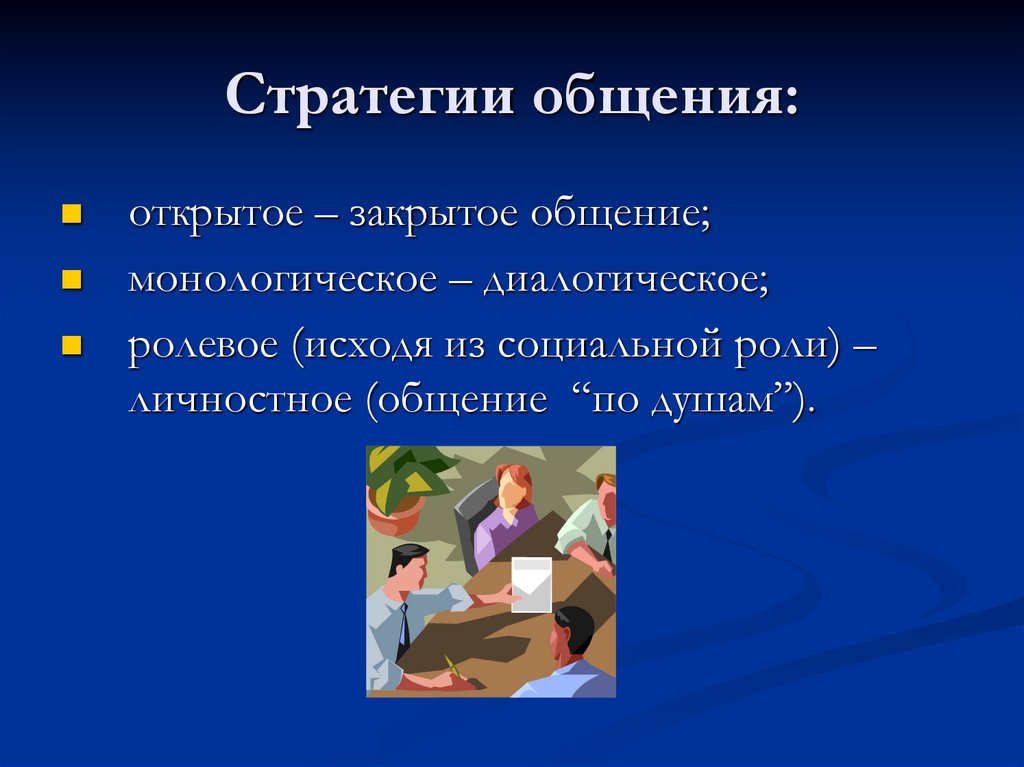 Стратегии общения:

открытое – закрытое общение;

монологическое – диалогическое;

ролевое (исходя из социальной роли) – личностное (общение “по душам”).